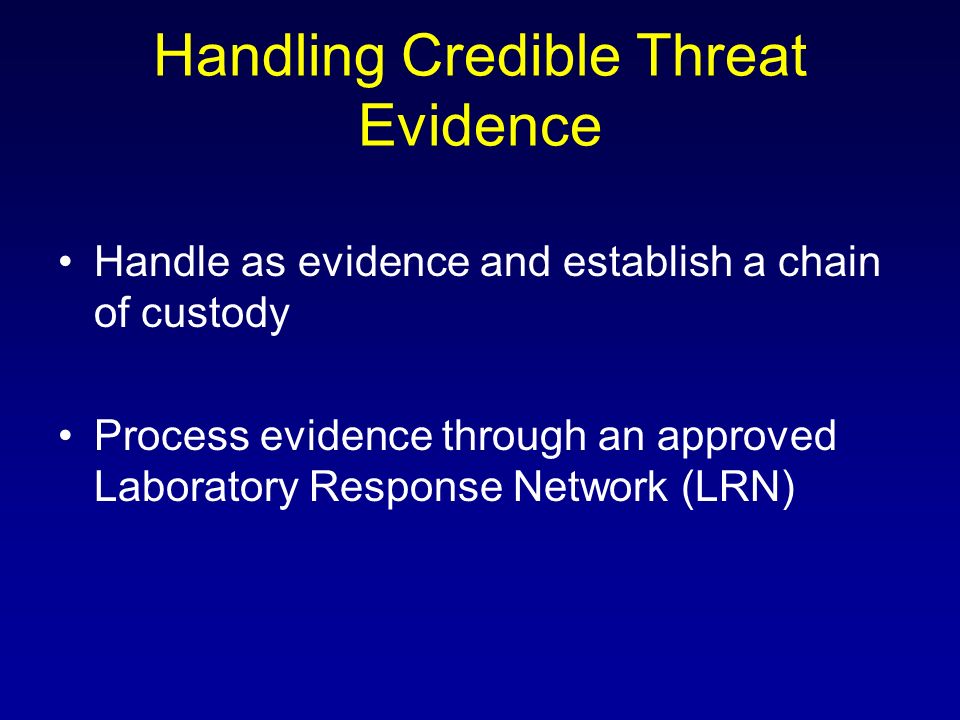 Handling Credible Threat Evidence

• Handle as evidence and establish a chain of custody

• Process evidence through an approved Laboratory Response Network (LRN)